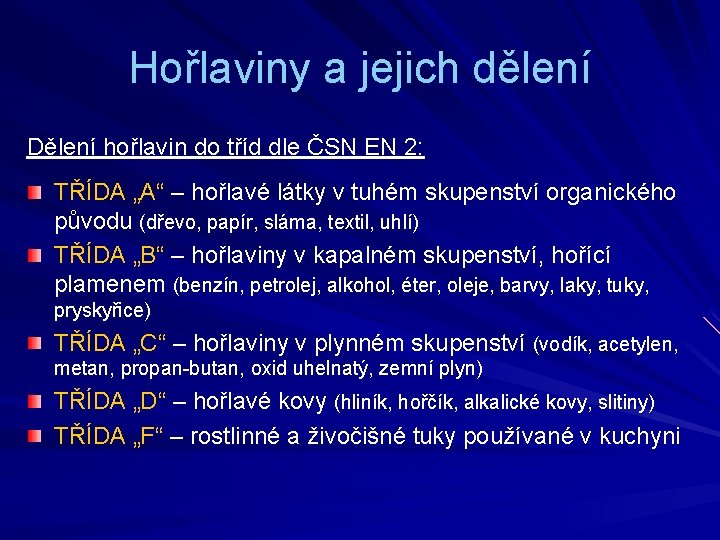 Hořlaviny a jejich dělení

Dělení hořlavin do tříd dle ČSN EN 2:

TŘÍDA „A“ – hořlavé látky v tuhém skupenství organického původu (dřevo, papír, sláma, textil, uhlí)

TŘÍDA „B“ – hořlaviny v kapalném skupenství, hořící plamenem (benzín, petrolej, alkohol, éter, oleje, barvy, laky, tuky, pryskyřice)

TŘÍDA „C“ – hořlaviny v plynném skupenství (vodík, acetylen, metan, propan-butan, oxid uhelnatý, zemní plyn)

TŘÍDA „D“ – hořlavé kovy (hliník, hořčík, alkalické kovy, slitiny)

TŘÍDA „F“ – rostlinné a živočišné tuky používané v kuchyni